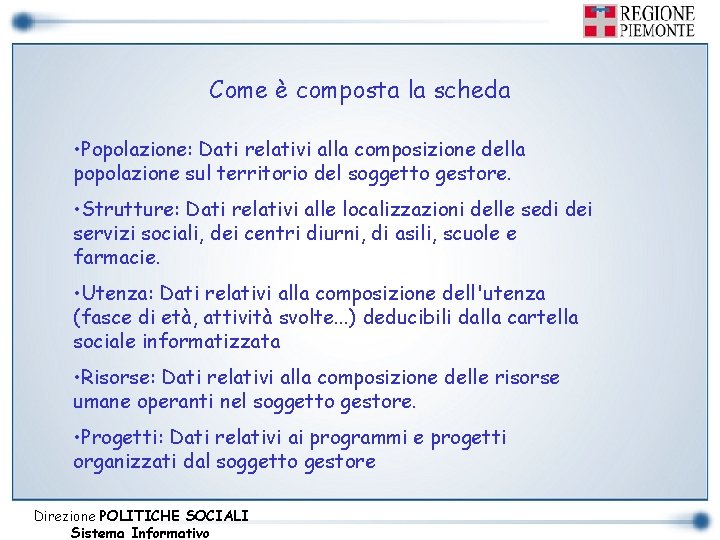 REGIONE PIEMONTE

Come è composta la scheda

•Popolazione: Dati relativi alla composizione della popolazione sul territorio del soggetto gestore.

•Strutture: Dati relativi alle localizzazioni delle sedi dei servizi sociali, dei centri diurni, di asili, scuole e farmacie.

•Utenza: Dati relativi alla composizione dell'utenza (fasce di età, attività svolte...) deducibili dalla cartella sociale informatizzata

•Risorse: Dati relativi alla composizione delle risorse umane operanti nel soggetto gestore.

•Progetti: Dati relativi ai programmi e progetti organizzati dal soggetto gestore

Direzione POLITICHE SOCIALI
Sistema Informativo